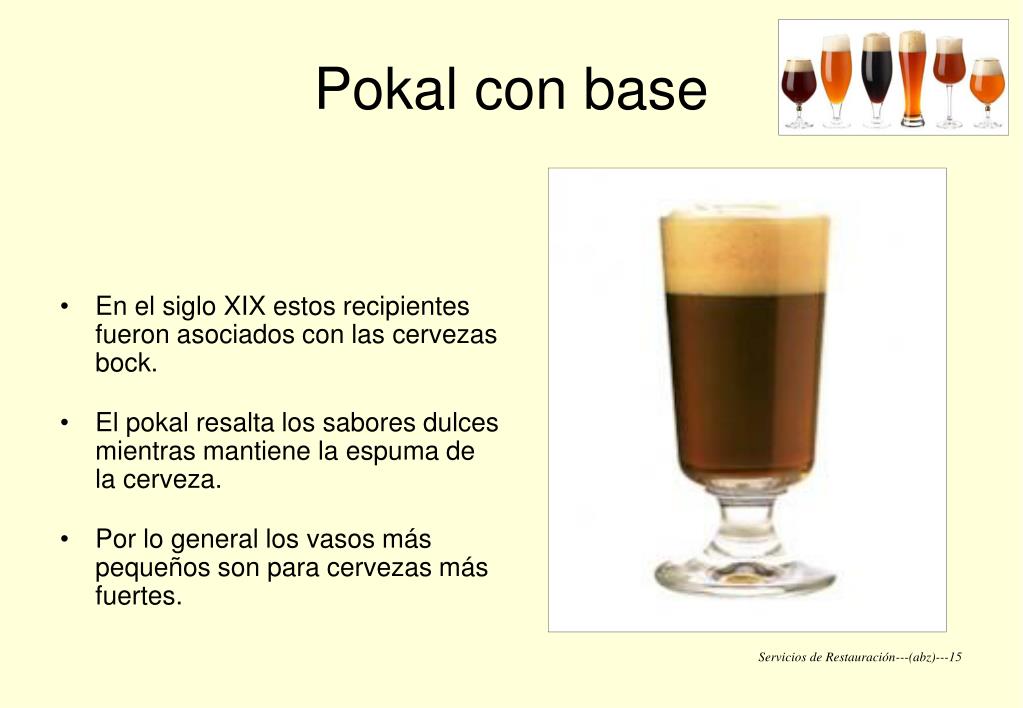 Pokal con base

• En el siglo XIX estos recipientes fueron asociados con las cervezas bock.

• El pokal resalta los sabores dulces mientras mantiene la espuma de la cerveza.

• Por lo general los vasos más pequeños son para cervezas más fuertes.

Servicios de Restauración---(abz)---15